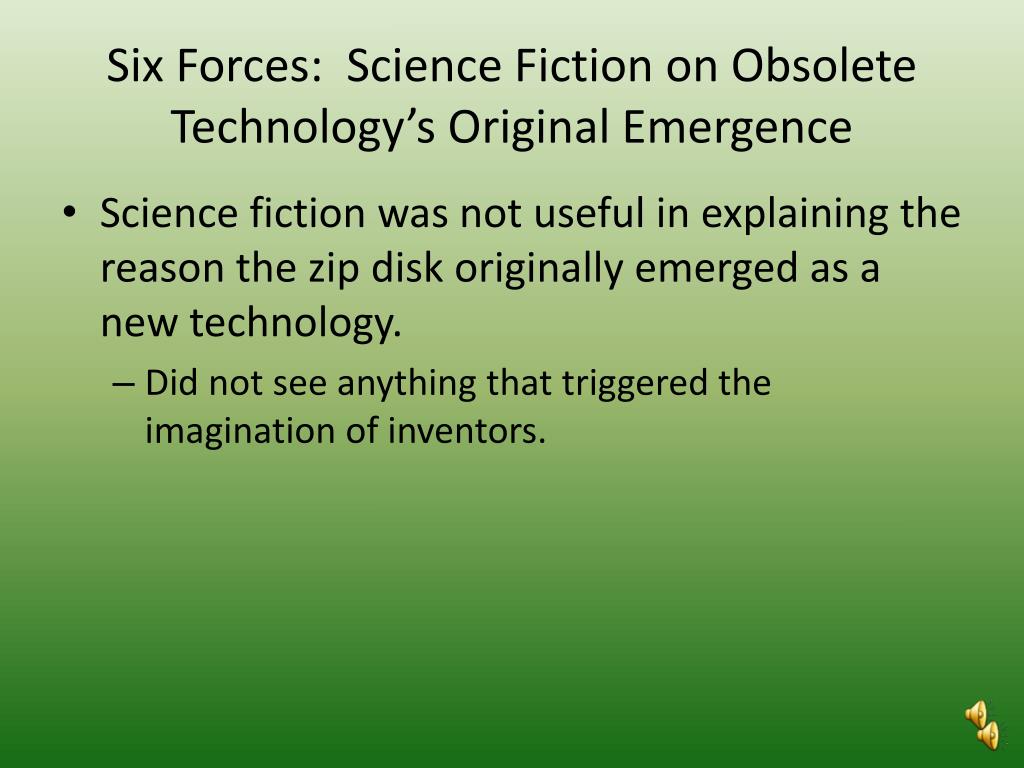 Six Forces:  Science Fiction on Obsolete Technology’s Original Emergence

• Science fiction was not useful in explaining the reason the zip disk originally emerged as a new technology.

– Did not see anything that triggered the imagination of inventors.